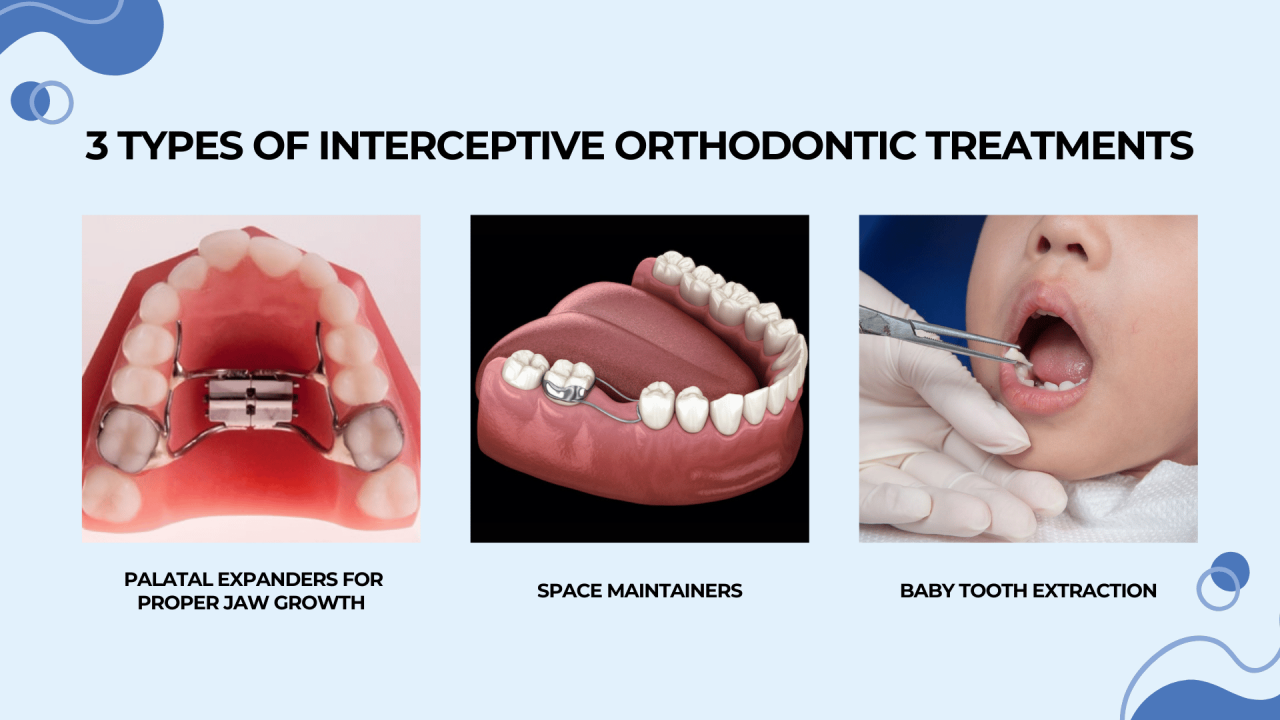 3 TYPES OF INTERCEPTIVE ORTHODONTIC TREATMENTS

PALATAL EXPANDERS FOR PROPER JAW GROWTH

SPACE MAINTAINERS

BABY TOOTH EXTRACTION